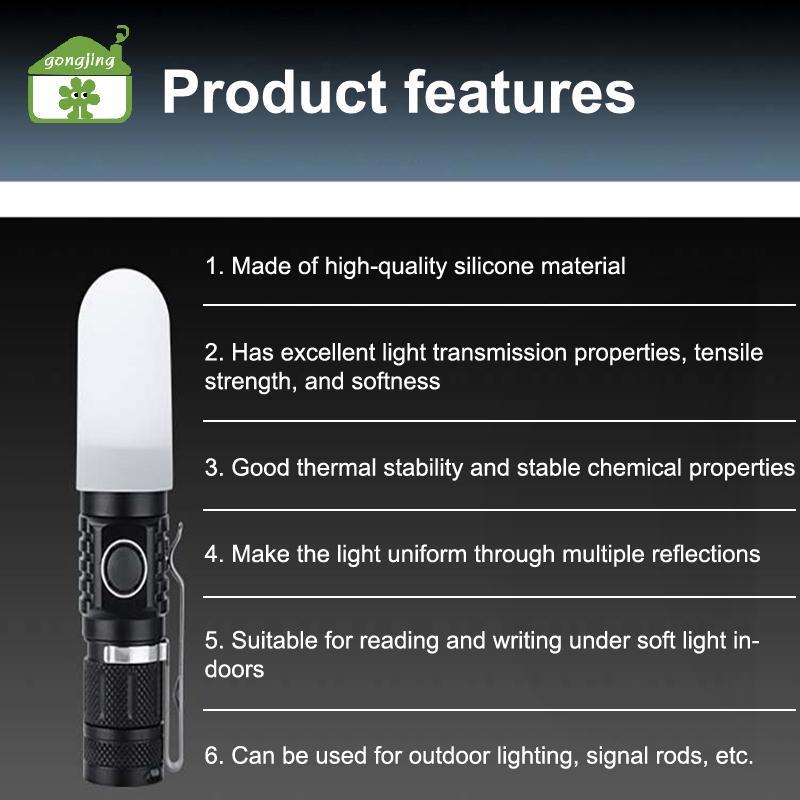 gongjing

Product features

1. Made of high-quality silicone material

2. Has excellent light transmission properties, tensile strength, and softness

3. Good thermal stability and stable chemical properties

4. Make the light uniform through multiple reflections

5. Suitable for reading and writing under soft light indoors

6. Can be used for outdoor lighting, signal rods, etc.